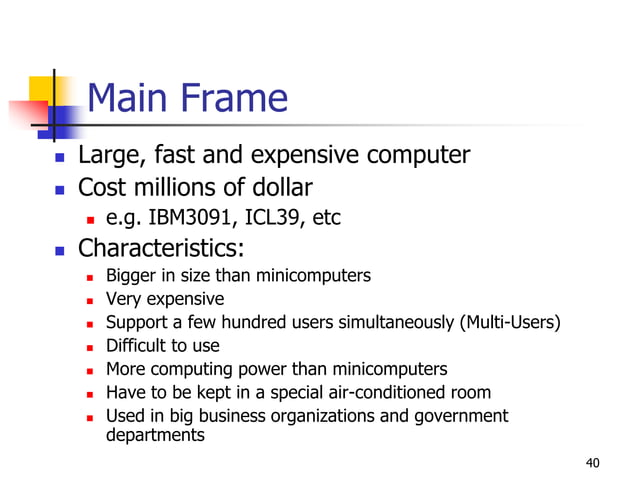 Main Frame

- Large, fast and expensive computer
- Cost millions of dollar
  - e.g. IBM3091, ICL39, etc
- Characteristics:
  - Bigger in size than minicomputers
  - Very expensive
  - Support a few hundred users simultaneously (Multi-Users)
  - Difficult to use
  - More computing power than minicomputers
  - Have to be kept in a special air-conditioned room
  - Used in big business organizations and government departments

40